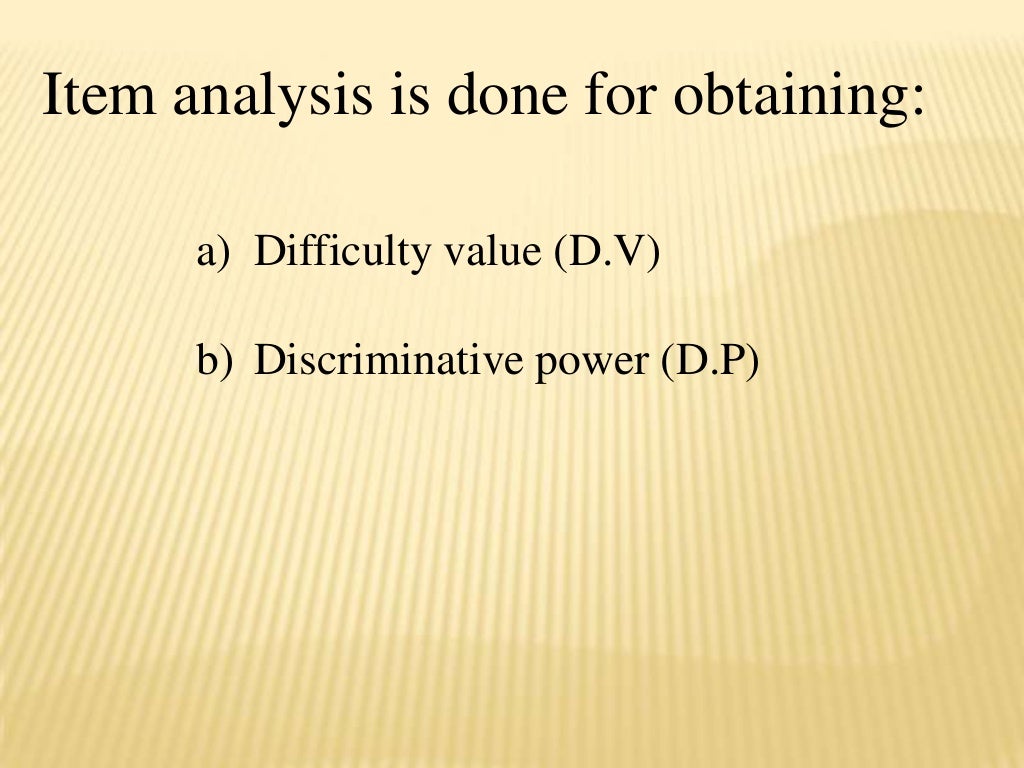 Item analysis is done for obtaining:

a) Difficulty value (D.V)

b) Discriminative power (D.P)